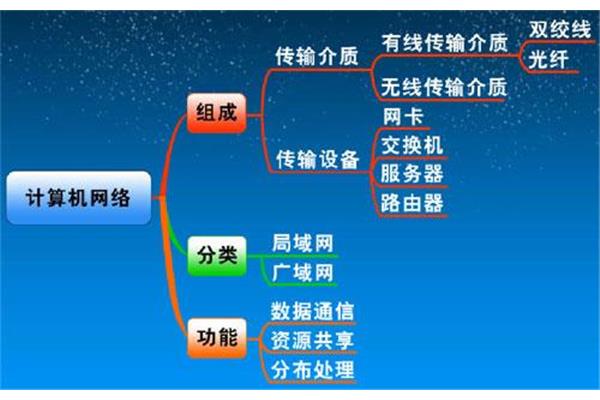 计算机网络

组成
传输介质
有线传输介质
双绞线
光纤
无线传输介质
传输设备
网卡
交换机
服务器
路由器

分类
局域网
广域网

功能
数据通信
资源共享
分布处理